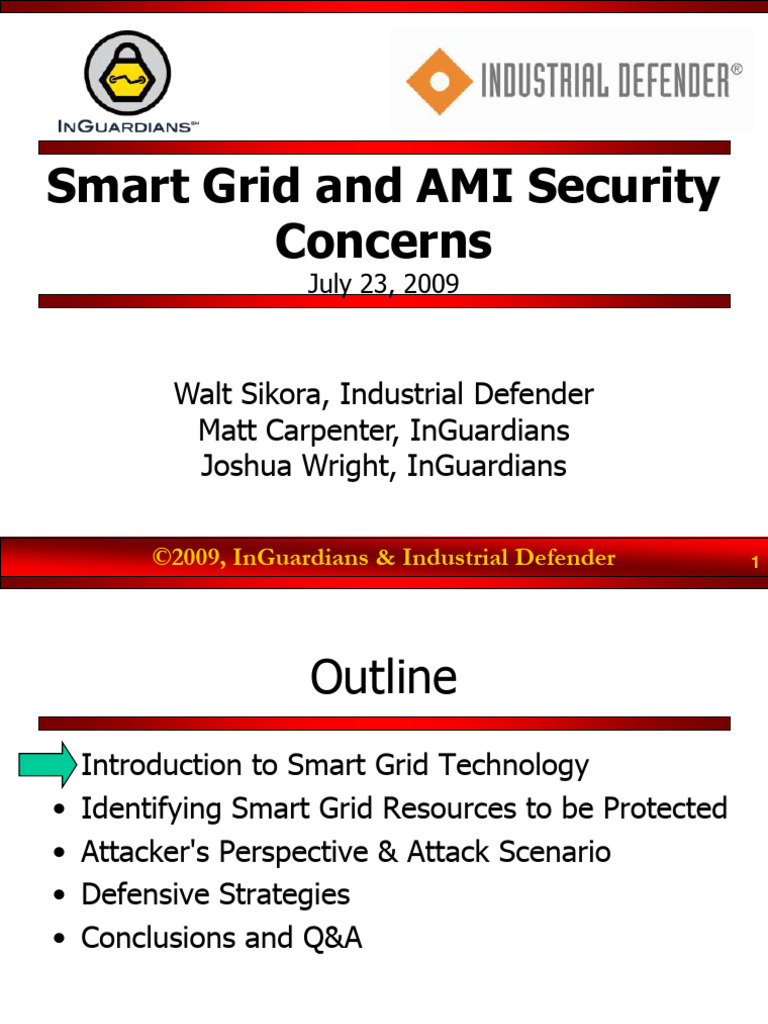 INGUARDIANS℠

INDUSTRIAL DEFENDER®

Smart Grid and AMI Security Concerns

July 23, 2009

Walt Sikora, Industrial Defender
Matt Carpenter, InGuardians
Joshua Wright, InGuardians

©2009, InGuardians & Industrial Defender

1

Outline

Introduction to Smart Grid Technology
• Identifying Smart Grid Resources to be Protected
• Attacker's Perspective & Attack Scenario
• Defensive Strategies
• Conclusions and Q&A